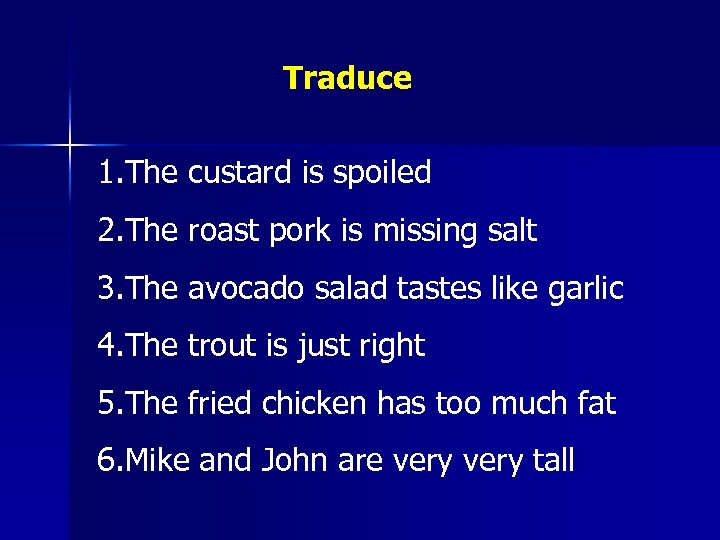 Traduce

1.The custard is spoiled

2.The roast pork is missing salt

3.The avocado salad tastes like garlic

4.The trout is just right

5.The fried chicken has too much fat

6.Mike and John are very very tall